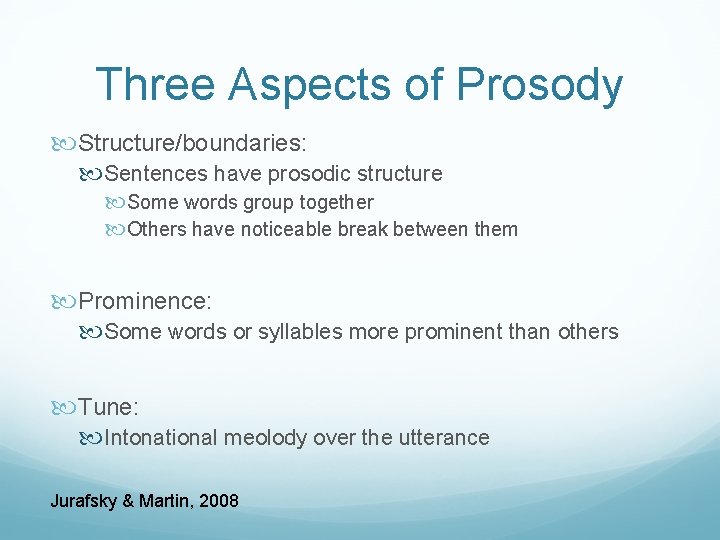 Three Aspects of Prosody

Structure/boundaries:

Sentences have prosodic structure

Some words group together

Others have noticeable break between them

Prominence:

Some words or syllables more prominent than others

Tune:

Intonational meolody over the utterance

Jurafsky & Martin, 2008